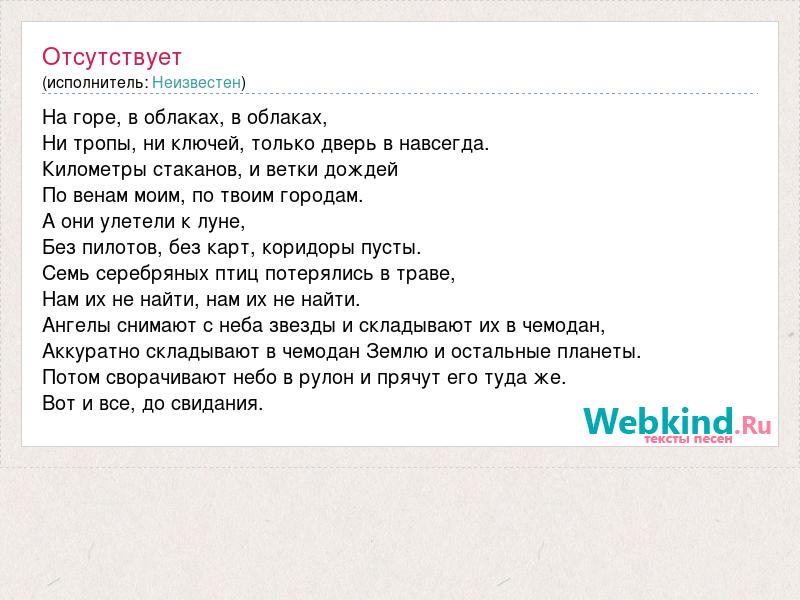 Отсутствует
(исполнитель: Неизвестен)

На горе, в облаках, в облаках,
Ни тропы, ни ключей, только дверь в навсегда.
Километры стаканов, и ветки дождей
По венам моим, по твоим городам.
А они улетели к луне,
Без пилотов, без карт, коридоры пусты.
Семь серебряных птиц потерялись в траве,
Нам их не найти, нам их не найти.
Ангелы снимают с неба звезды и складывают их в чемодан,
Аккуратно складывают в чемодан Землю и остальные планеты.
Потом сворачивают небо в рулон и прячут его туда же.
Вот и все, до свидания.

Webkind.Ru
тексты песен